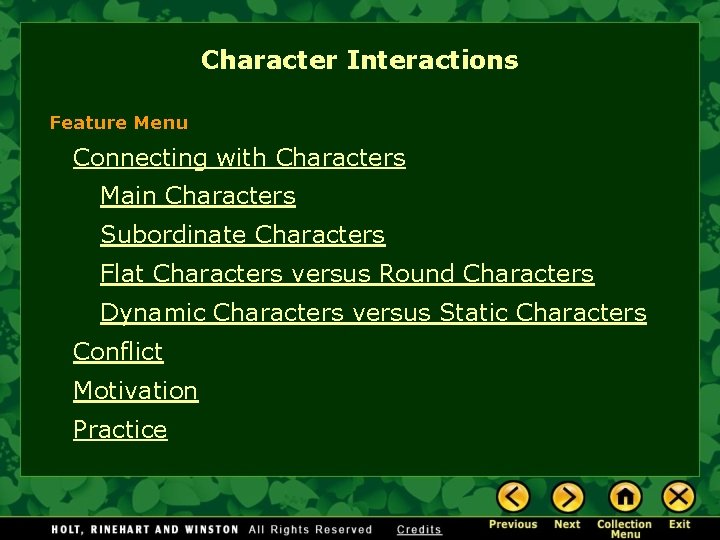 Character Interactions

Feature Menu

Connecting with Characters

Main Characters

Subordinate Characters

Flat Characters versus Round Characters

Dynamic Characters versus Static Characters

Conflict

Motivation

Practice

HOLT, RINEHART AND WINSTON All Rights Reserved Credits

Previous Next Collection Menu Exit